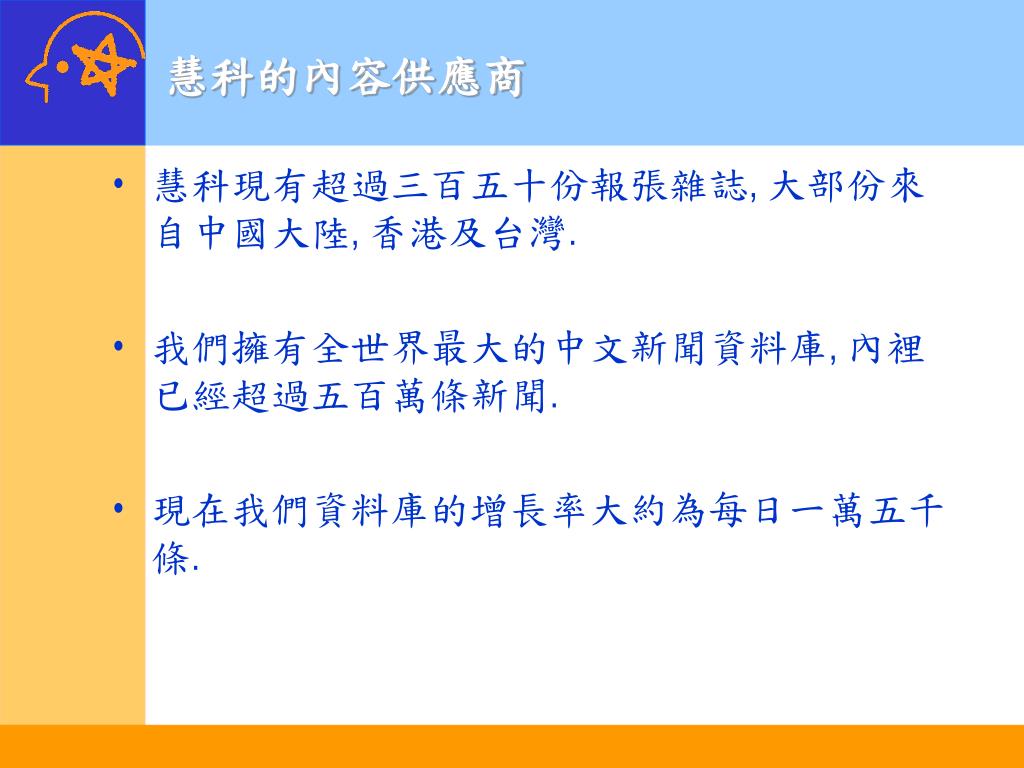 慧科的內容供應商

• 慧科現有超過三百五十份報張雜誌, 大部份來自中國大陸, 香港及台灣.

• 我們擁有全世界最大的中文新聞資料庫, 內裡已經超過五百萬條新聞.

• 現在我們資料庫的增長率大約為每日一萬五千條.